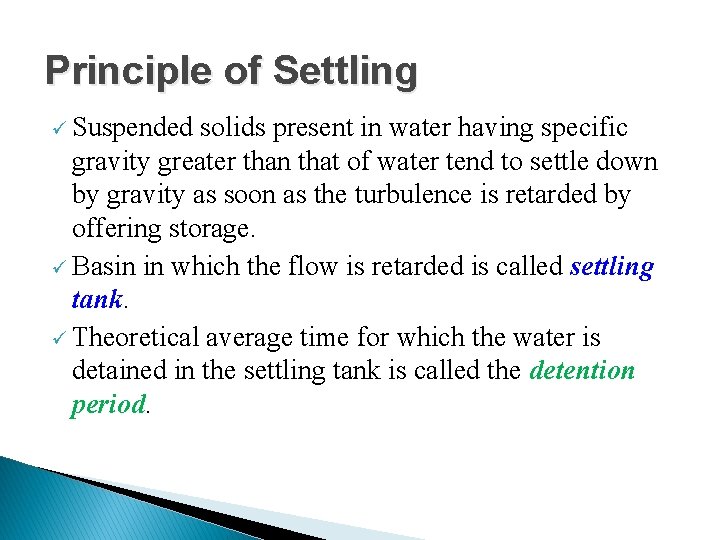 Principle of Settling

✓ Suspended solids present in water having specific gravity greater than that of water tend to settle down by gravity as soon as the turbulence is retarded by offering storage.

✓ Basin in which the flow is retarded is called settling tank.

✓ Theoretical average time for which the water is detained in the settling tank is called the detention period.